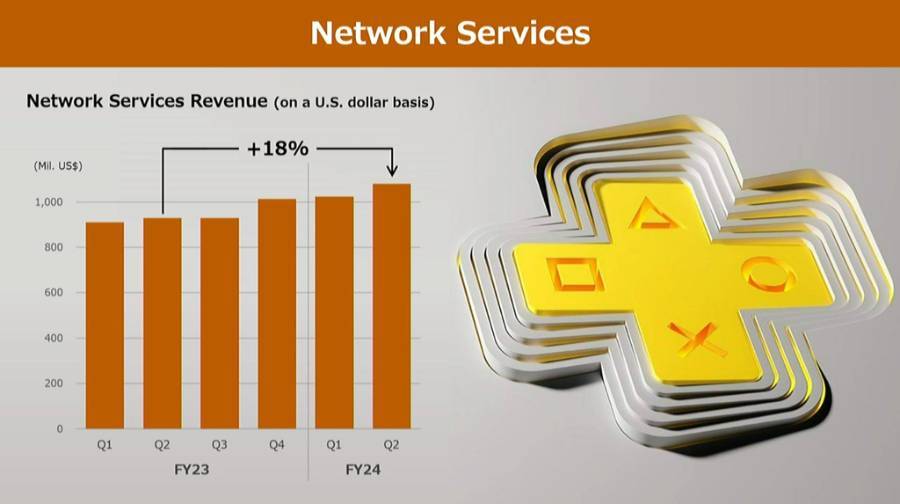 Network Services

Network Services Revenue (on a U.S. dollar basis)

+18%

(Mil. US$)

1,000
800
600
400
200
0

Q1 Q2 Q3 Q4 Q1 Q2

FY23 FY24